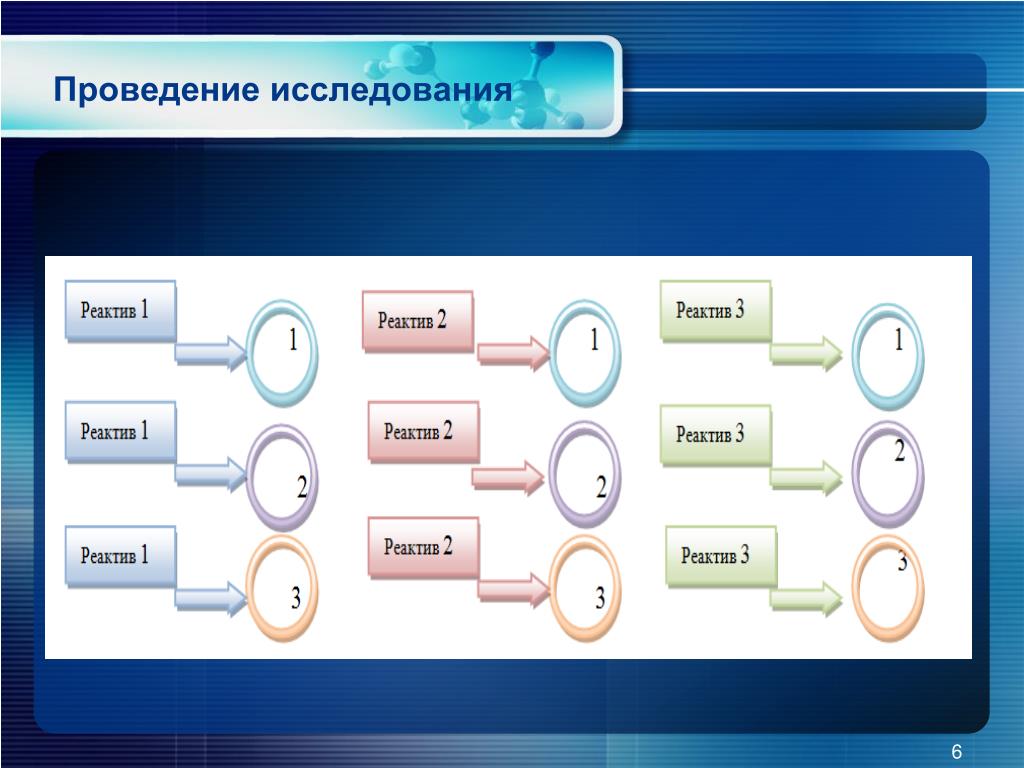 Проведение исследования

Реактив 1

1

Реактив 1

2

Реактив 1

3

Реактив 2

1

Реактив 2

2

Реактив 2

3

Реактив 3

1

Реактив 3

2

Реактив 3

3

6